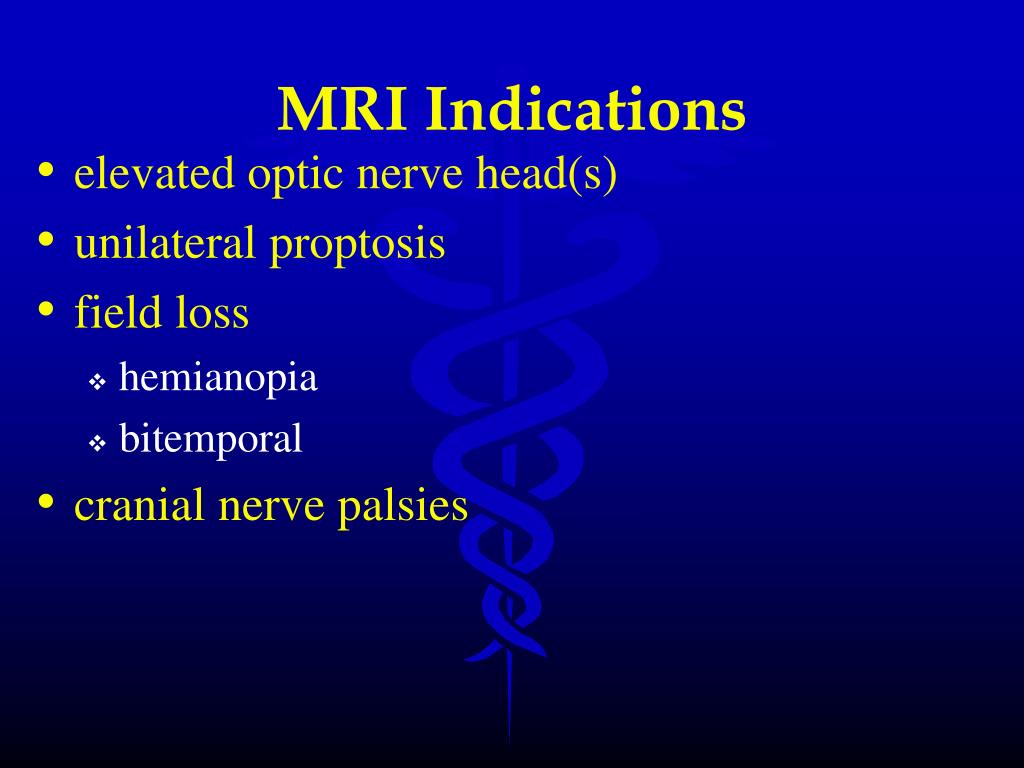 MRI Indications

• elevated optic nerve head(s)
• unilateral proptosis
• field loss
  ❖ hemianopia
  ❖ bitemporal
• cranial nerve palsies